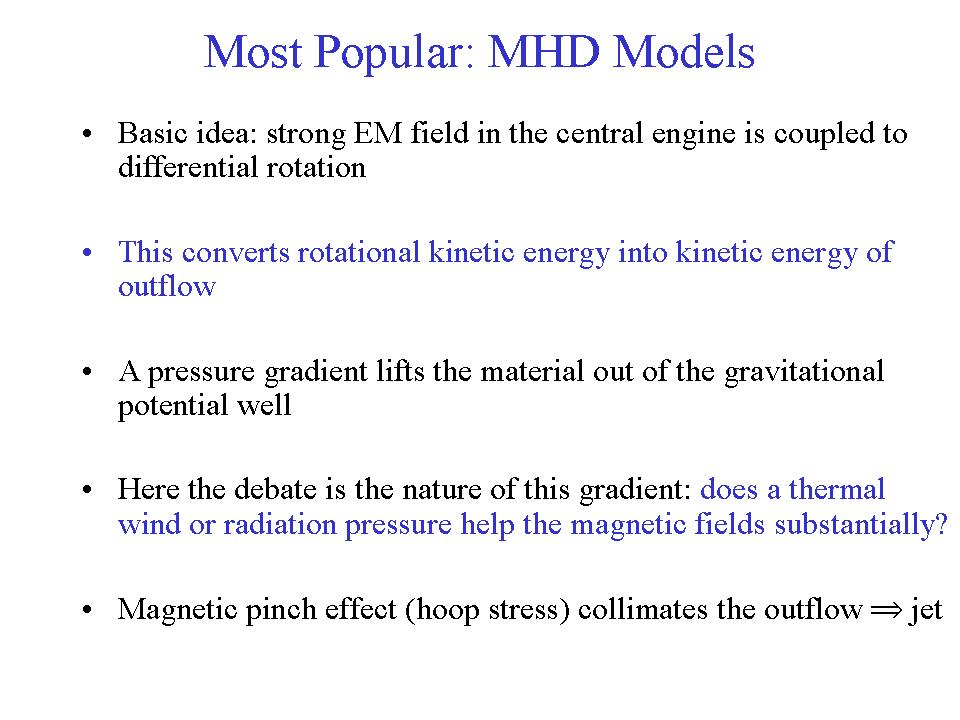 Most Popular: MHD Models

• Basic idea: strong EM field in the central engine is coupled to differential rotation

• This converts rotational kinetic energy into kinetic energy of outflow

• A pressure gradient lifts the material out of the gravitational potential well

• Here the debate is the nature of this gradient: does a thermal wind or radiation pressure help the magnetic fields substantially?

• Magnetic pinch effect (hoop stress) collimates the outflow $\Rightarrow$ jet